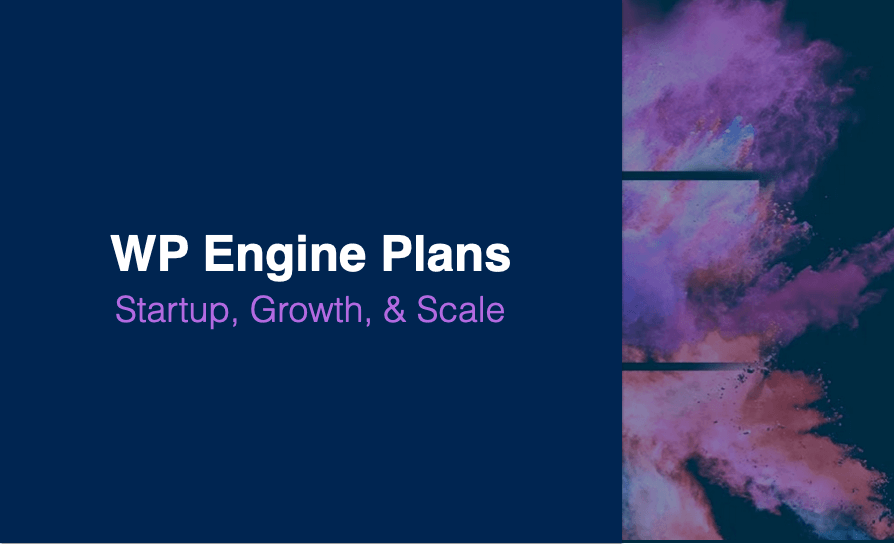 WP Engine Plans

Startup, Growth, & Scale